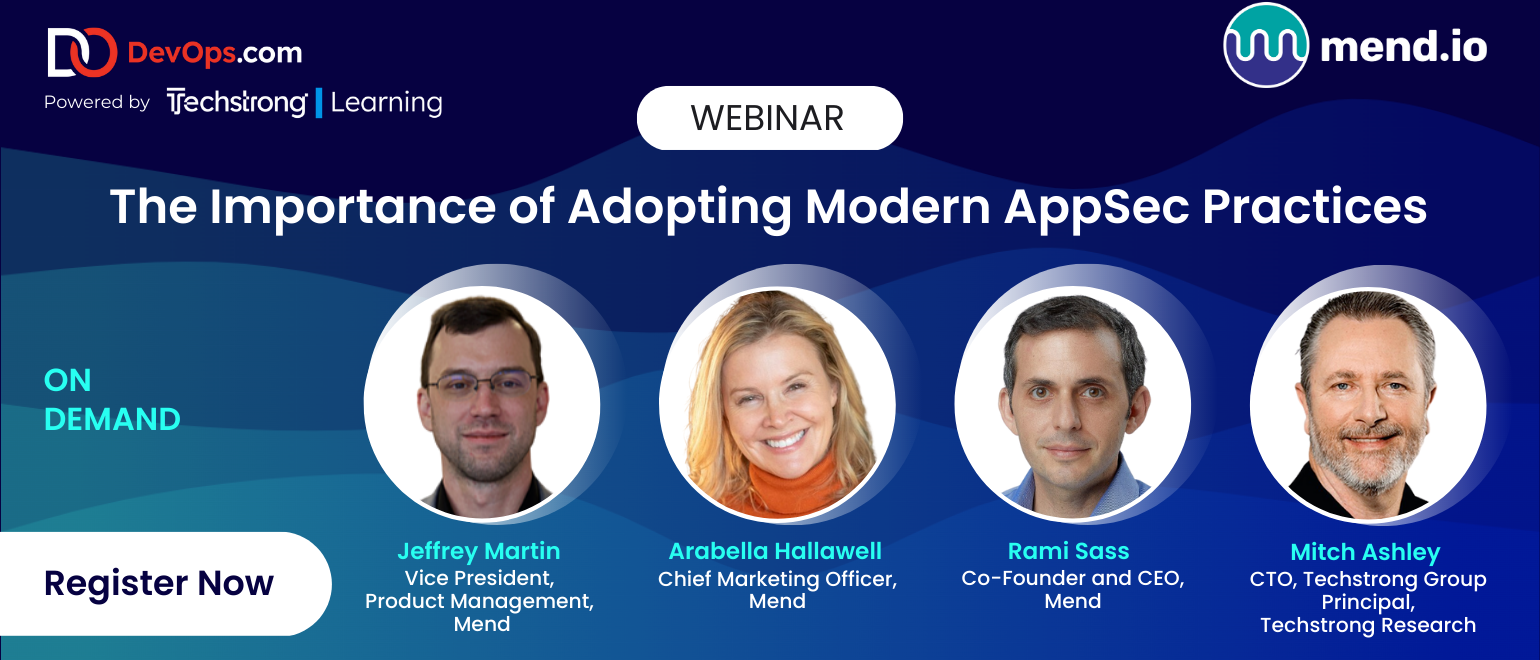 DevOps.com
Powered by Techstrong | Learning

mend.io

WEBINAR

The Importance of Adopting Modern AppSec Practices

ON DEMAND

Register Now

Jeffrey Martin
Vice President, Product Management, Mend

Arabella Hallawell
Chief Marketing Officer, Mend

Rami Sass
Co-Founder and CEO, Mend

Mitch Ashley
CTO, Techstrong Group Principal, Techstrong Research